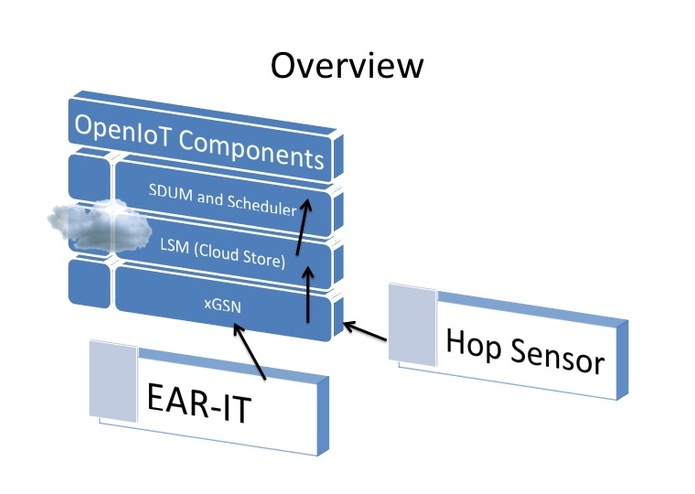 Overview

OpenIoT Components

SDUM and Scheduler

LSM (Cloud Store)

xGSN

Hop Sensor

EAR-IT